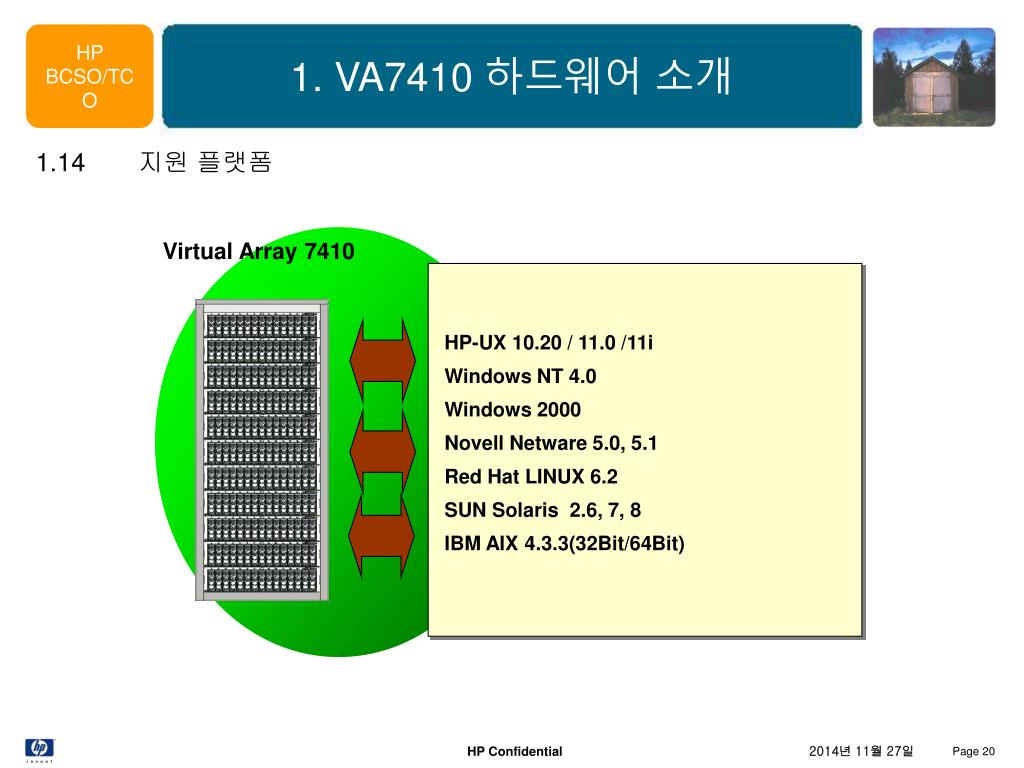 HP BCSO/TCO

1. VA7410 하드웨어 소개

1.14 지원 플랫폼

Virtual Array 7410

HP-UX 10.20 / 11.0 /11i
Windows NT 4.0
Windows 2000
Novell Netware 5.0, 5.1
Red Hat LINUX 6.2
SUN Solaris 2.6, 7, 8
IBM AIX 4.3.3(32Bit/64Bit)

hp invent

HP Confidential

2014년 11월 27일

Page 20